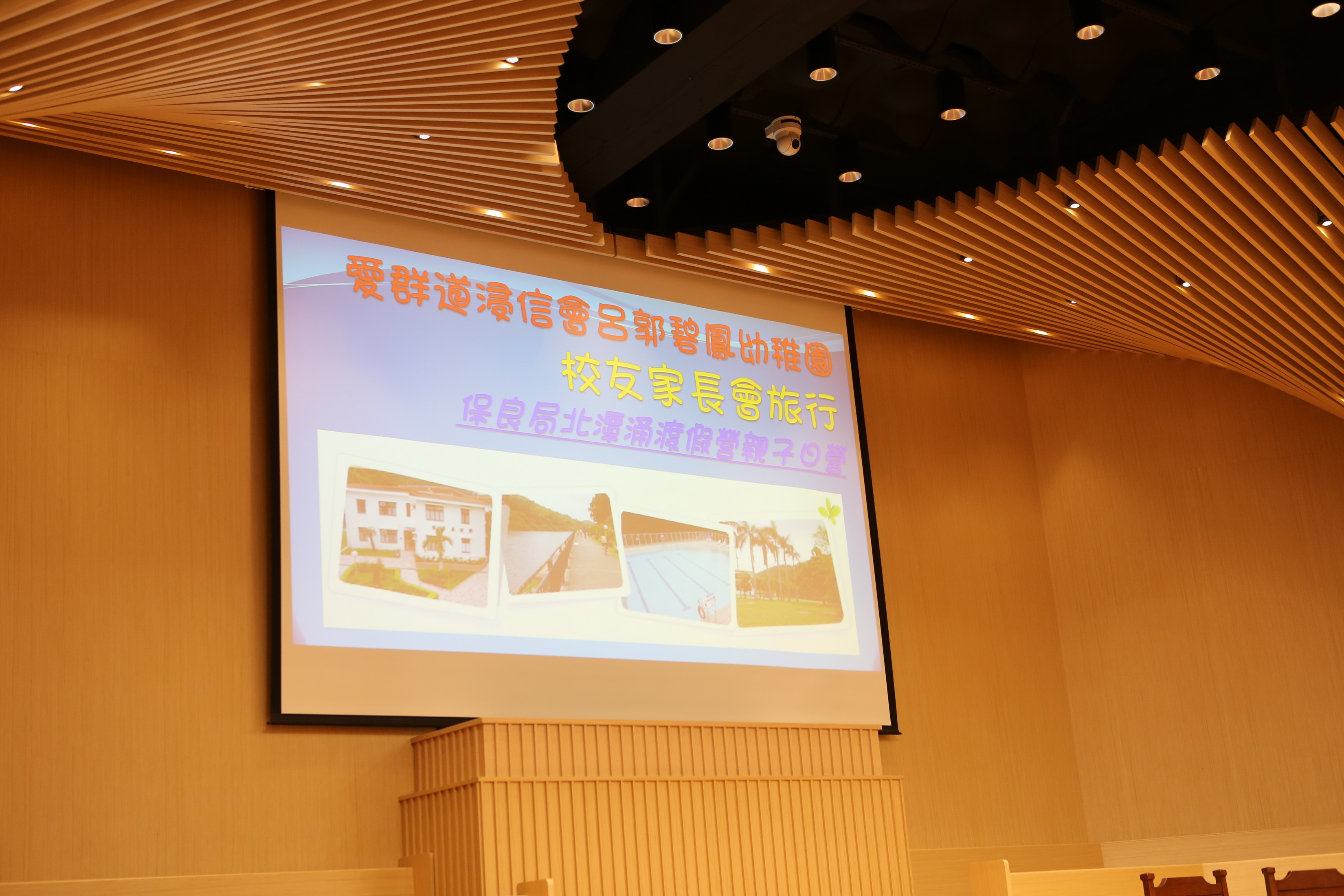 愛群道浸信會呂郭碧鳳幼稚園
校友家長會旅行
保良局北潭涌渡假營親子日營